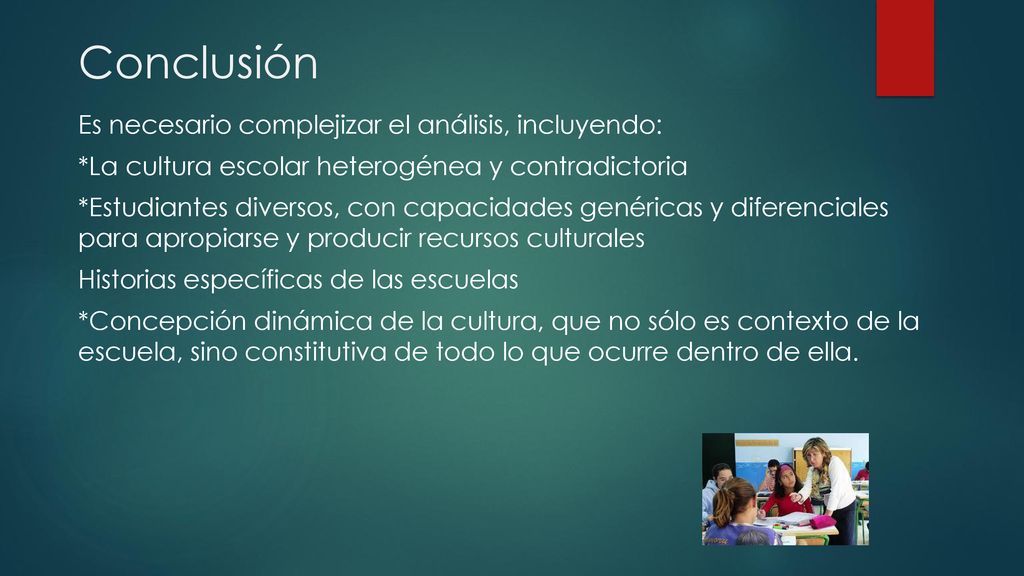 Conclusión

Es necesario complejizar el análisis, incluyendo:

*La cultura escolar heterogénea y contradictoria

*Estudiantes diversos, con capacidades genéricas y diferenciales para apropiarse y producir recursos culturales

Historias específicas de las escuelas

*Concepción dinámica de la cultura, que no sólo es contexto de la escuela, sino constitutiva de todo lo que ocurre dentro de ella.